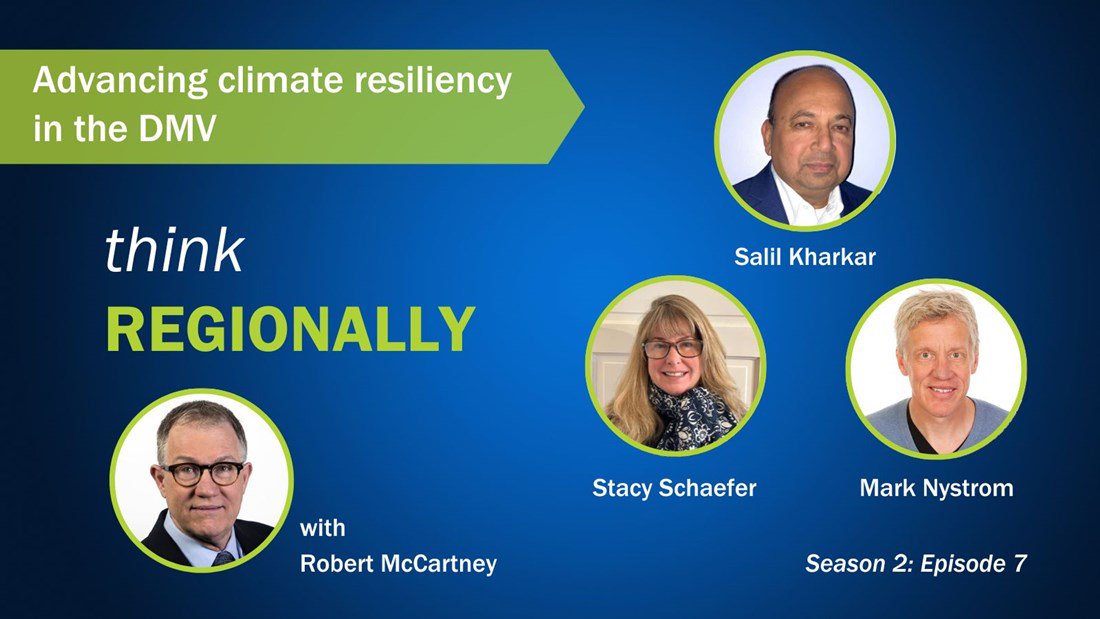 Advancing climate resiliency in the DMV

think
REGIONALLY

Salil Kharkar

Stacy Schaefer

Mark Nystrom

with
Robert McCartney

Season 2: Episode 7